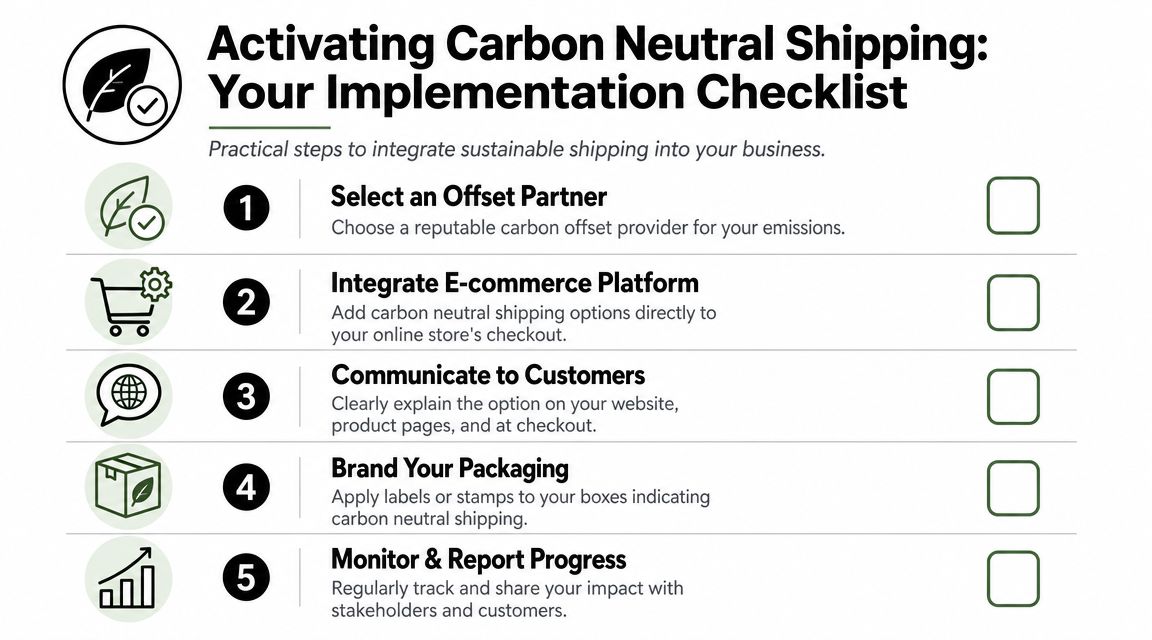 Activating Carbon Neutral Shipping: Your Implementation Checklist

Practical steps to integrate sustainable shipping into your business.

1 Select an Offset Partner
Choose a reputable carbon offset provider for your emissions.

2 Integrate E-commerce Platform
Add carbon neutral shipping options directly to your online store's checkout.

3 Communicate to Customers
Clearly explain the option on your website, product pages, and at checkout.

4 Brand Your Packaging
Apply labels or stamps to your boxes indicating carbon neutral shipping.

5 Monitor & Report Progress
Regularly track and share your impact with stakeholders and customers.